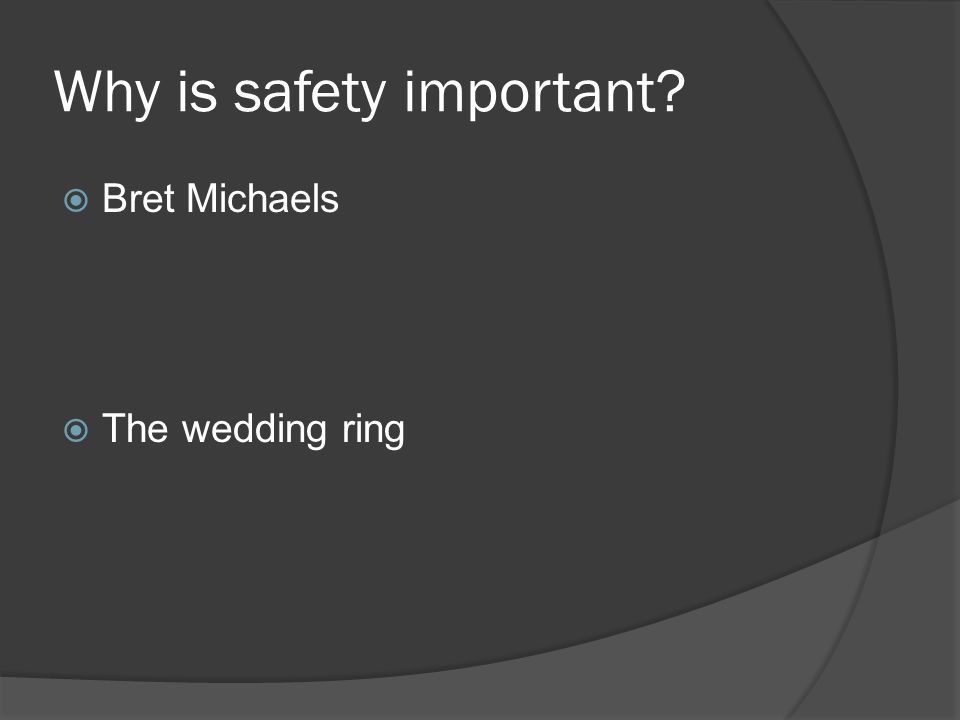 Why is safety important?

Bret Michaels

The wedding ring